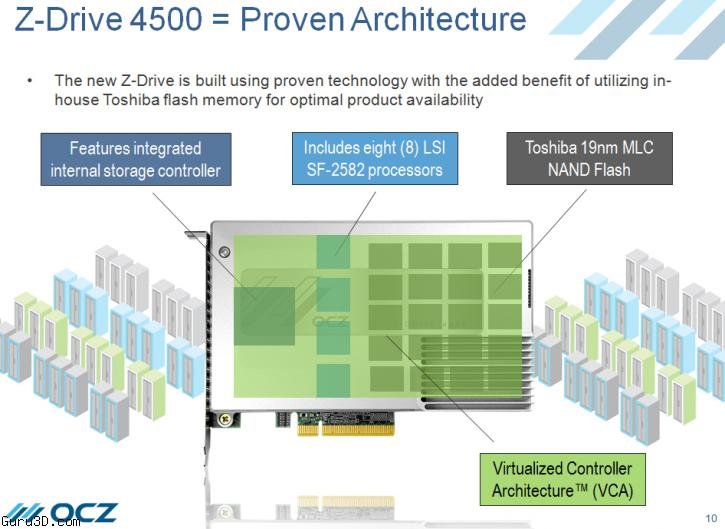 Z-Drive 4500 = Proven Architecture

• The new Z-Drive is built using proven technology with the added benefit of utilizing in-house Toshiba flash memory for optimal product availability

Features integrated internal storage controller

Includes eight (8) LSI SF-2582 processors

Toshiba 19nm MLC NAND Flash

OCZ

Virtualized Controller Architecture™ (VCA)

OCZ

Guru3D.com

10